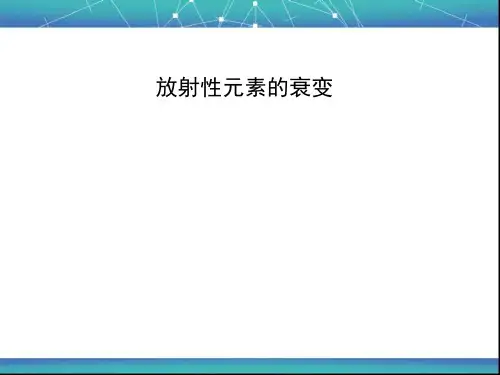 放射性元素的衰变